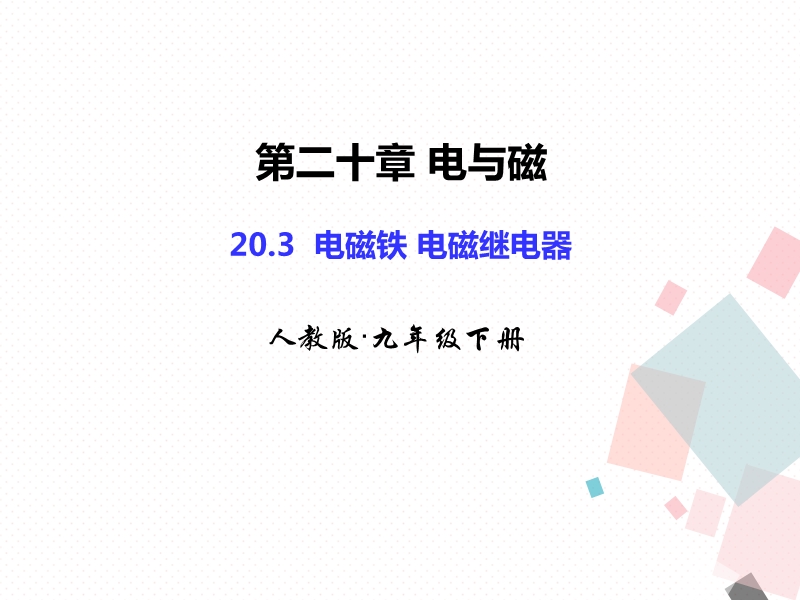 第二十章 电与磁

20.3 电磁铁 电磁继电器

人教版·九年级下册